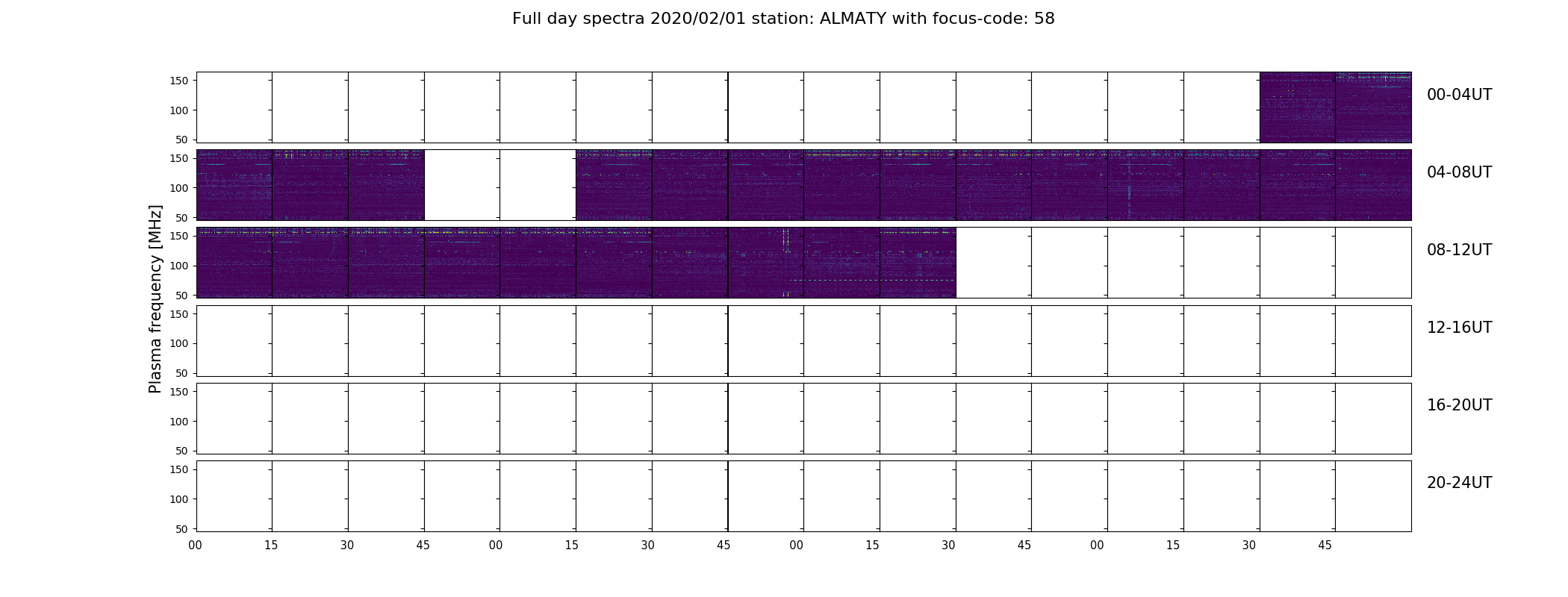 Full day spectra 2020/02/01 station: ALMATY with focus-code: 58

Plasma frequency [MHz]

150
100
50
00-04UT

150
100
50
04-08UT

150
100
50
08-12UT

150
100
50
12-16UT

150
100
50
16-20UT

150
100
50
20-24UT

00 15 30 45 00 15 30 45 00 15 30 45 00 15 30 45